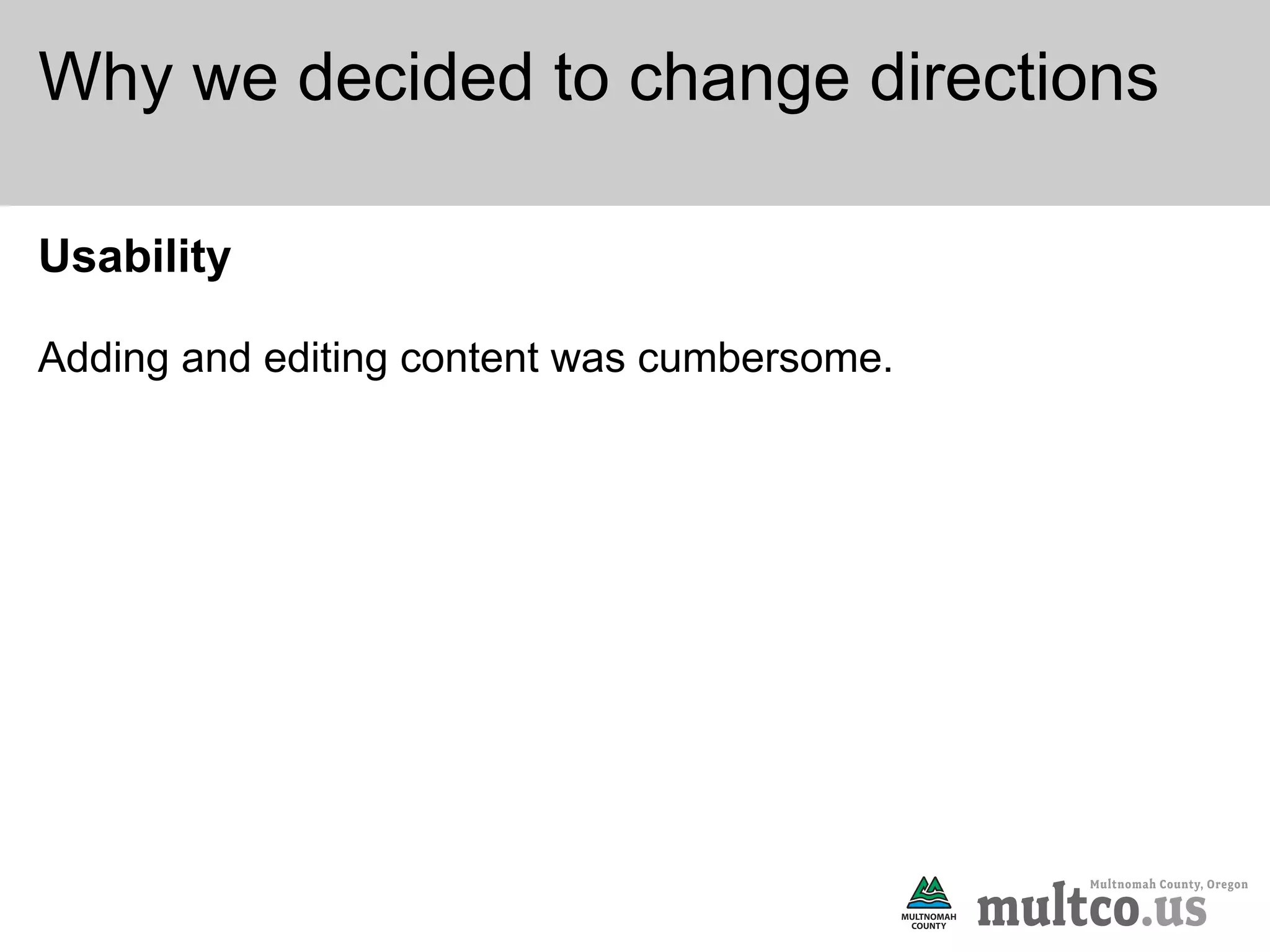 Why we decided to change directions

Usability

Adding and editing content was cumbersome.

MULTNOMAH COUNTY

Multnomah County, Oregon

multco.us